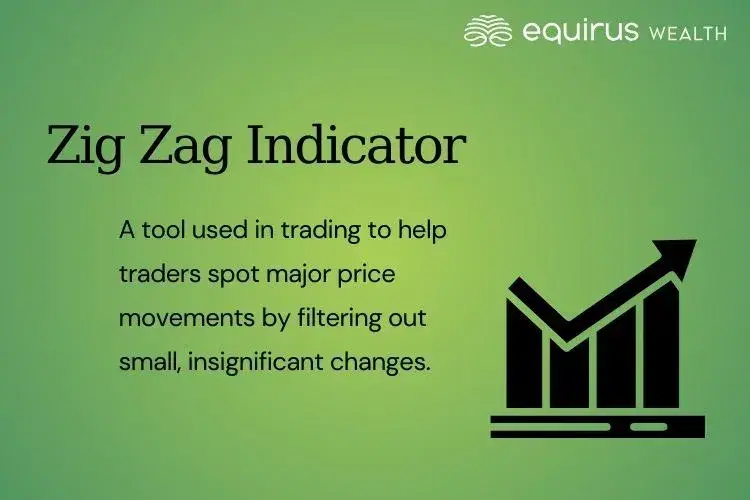 equirus WEALTH

Zig Zag Indicator

A tool used in trading to help traders spot major price movements by filtering out small, insignificant changes.